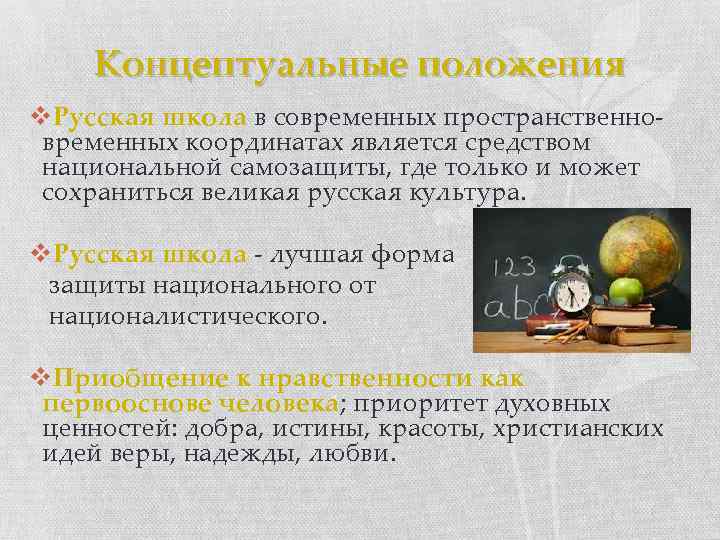 Концептуальные положения

❖Русская школа в современных пространственно-временных координатах является средством национальной самозащиты, где только и может сохраниться великая русская культура.

❖Русская школа - лучшая форма защиты национального от националистического.

123
abc

❖Приобщение к нравственности как первооснове человека; приоритет духовных ценностей: добра, истины, красоты, христианских идей веры, надежды, любви.